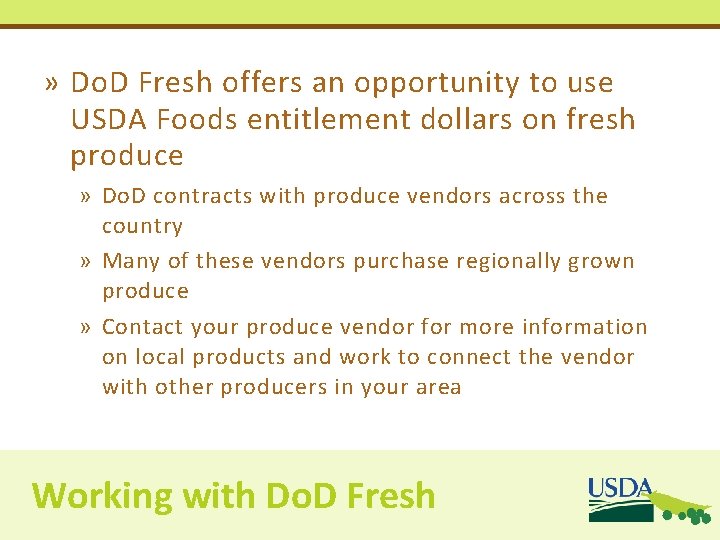 » DoD Fresh offers an opportunity to use USDA Foods entitlement dollars on fresh produce

» DoD contracts with produce vendors across the country

» Many of these vendors purchase regionally grown produce

» Contact your produce vendor for more information on local products and work to connect the vendor with other producers in your area

Working with DoD Fresh

USDA